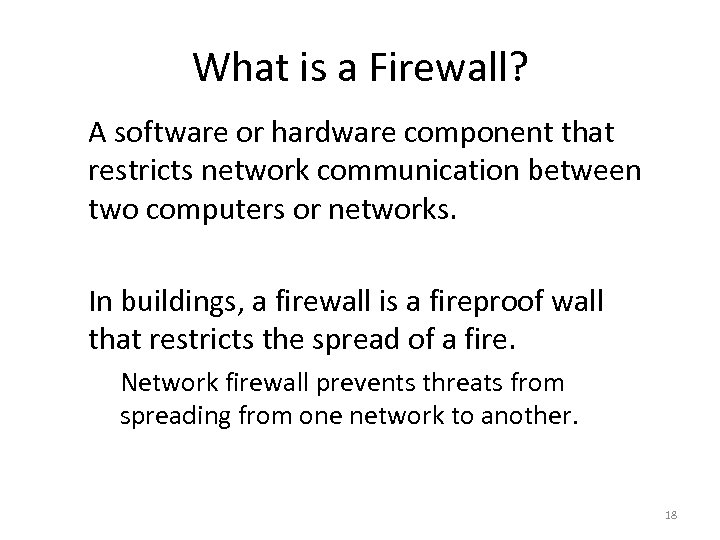 What is a Firewall?

A software or hardware component that restricts network communication between two computers or networks.

In buildings, a firewall is a fireproof wall that restricts the spread of a fire.

Network firewall prevents threats from spreading from one network to another.

18